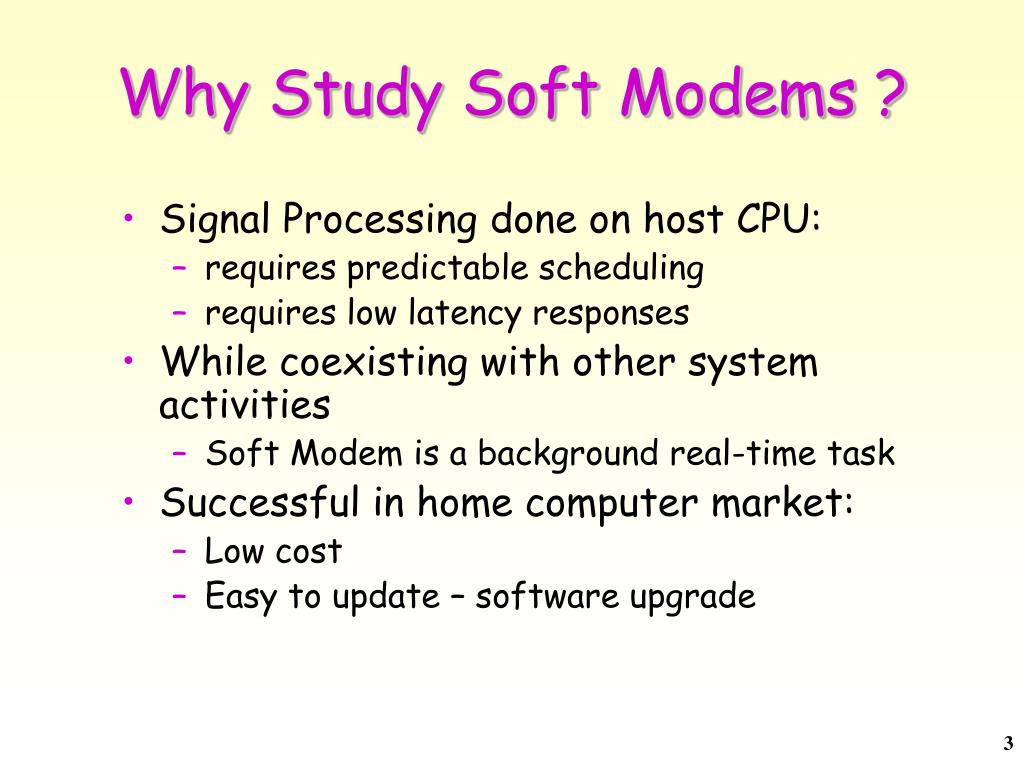 Why Study Soft Modems ?

• Signal Processing done on host CPU:
  – requires predictable scheduling
  – requires low latency responses
• While coexisting with other system activities
  – Soft Modem is a background real-time task
• Successful in home computer market:
  – Low cost
  – Easy to update – software upgrade

3